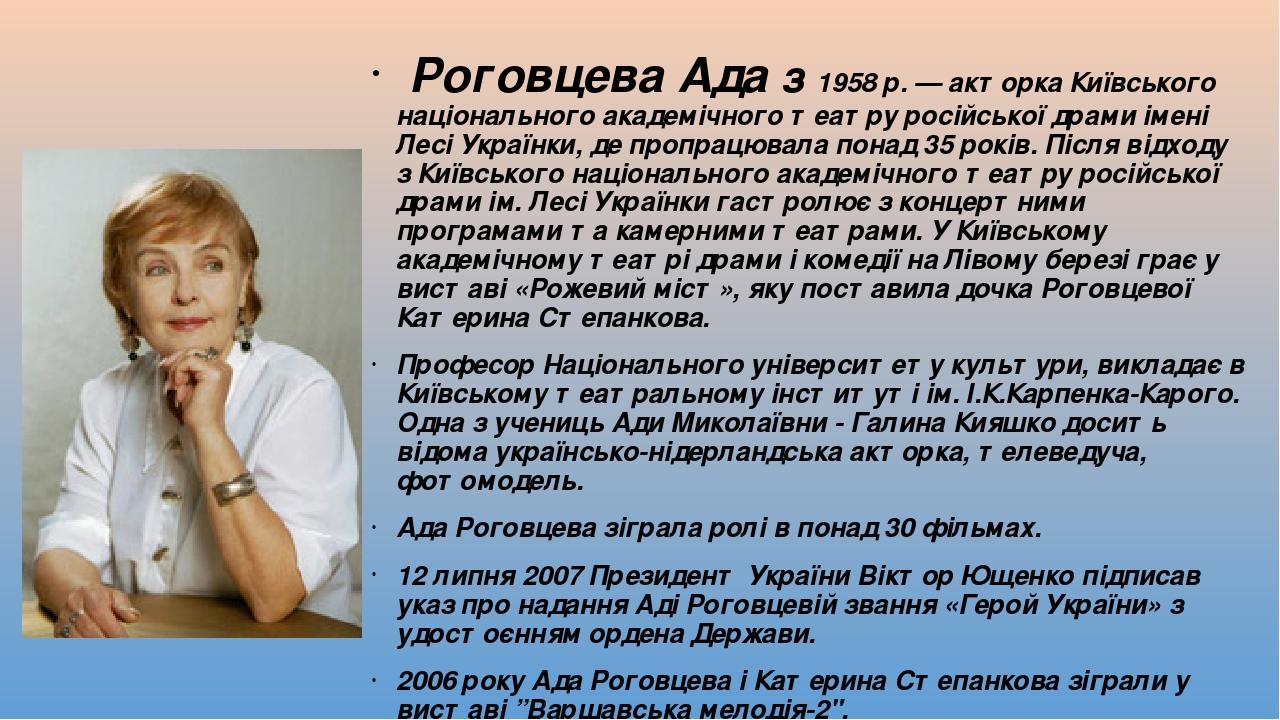 Роговцева Ада з 1958 р. — акторка Київського національного академічного театру російської драми імені Лесі Українки, де пропрацювала понад 35 років. Після відходу з Київського національного академічного театру російської драми ім. Лесі Українки гастролює з концертними програмами та камерними театрами. У Київському академічному театрі драми і комедії на Лівому березі грає у виставі «Рожевий міст», яку поставила дочка Роговцевої Катерина Степанкова.

Професор Національного університету культури, викладає в Київському театральному інституті ім. І.К.Карпенка-Карого. Одна з учениць Ади Миколаївни - Галина Кияшко досить відома українсько-нідерландська акторка, телеведуча, фотомодель.

Ада Роговцева зіграла ролі в понад 30 фільмах.

12 липня 2007 Президент України Віктор Ющенко підписав указ про надання Аді Роговцевій звання «Герой України» з удостоєнням ордена Держави.

2006 року Ада Роговцева і Катерина Степанкова зіграли у виставі "Варшавська мелодія-2".